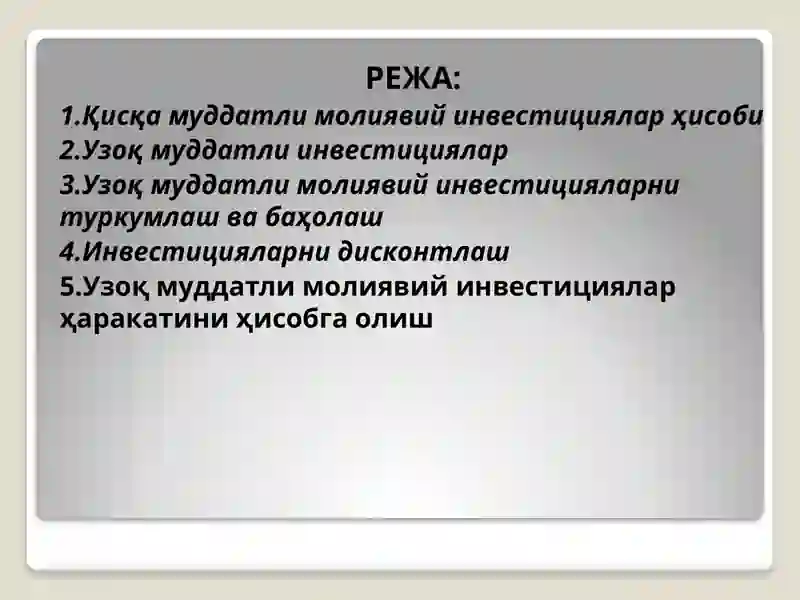 РЕЖА:

1.Қисқа муддатли молиявий инвестициялар ҳисоби

2.Узоқ муддатли инвестициялар

3.Узоқ муддатли молиявий инвестицияларни туркумлаш ва баҳолаш

4.Инвестицияларни дисконтлаш

5.Узоқ муддатли молиявий инвестициялар ҳаракатини ҳисобга олиш